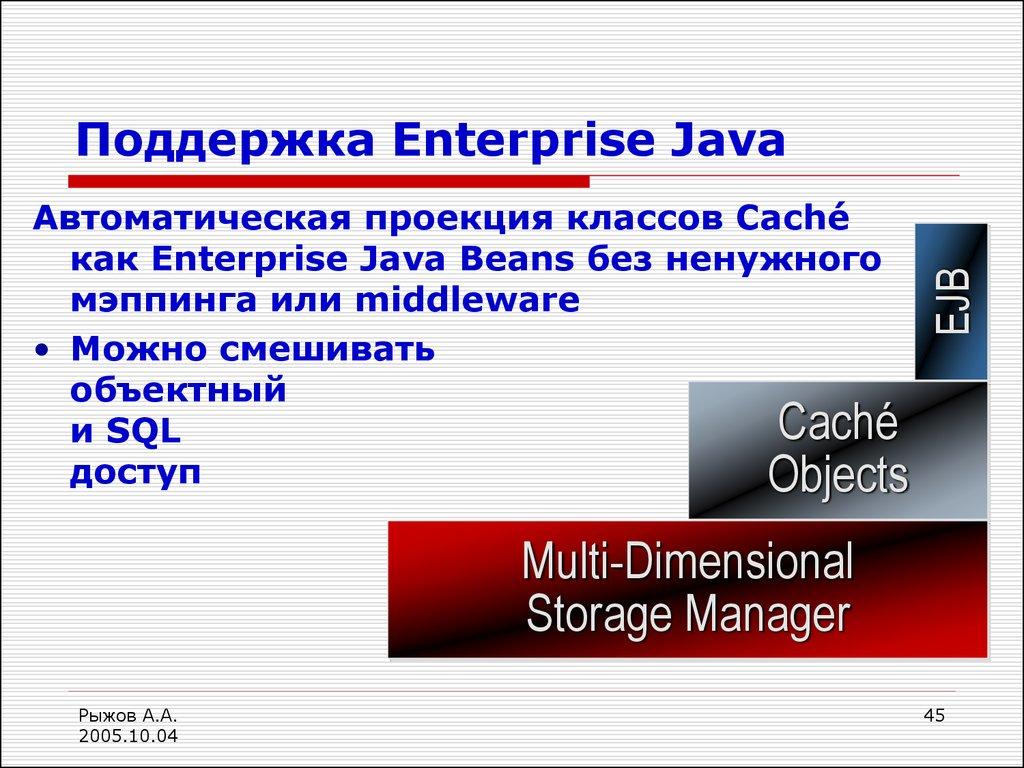 Поддержка Enterprise Java

Автоматическая проекция классов Caché как Enterprise Java Beans без ненужного мэппинга или middleware

• Можно смешивать объектный и SQL доступ

EJB

Caché Objects

Multi-Dimensional Storage Manager

Рыжов А.А.
2005.10.04

45